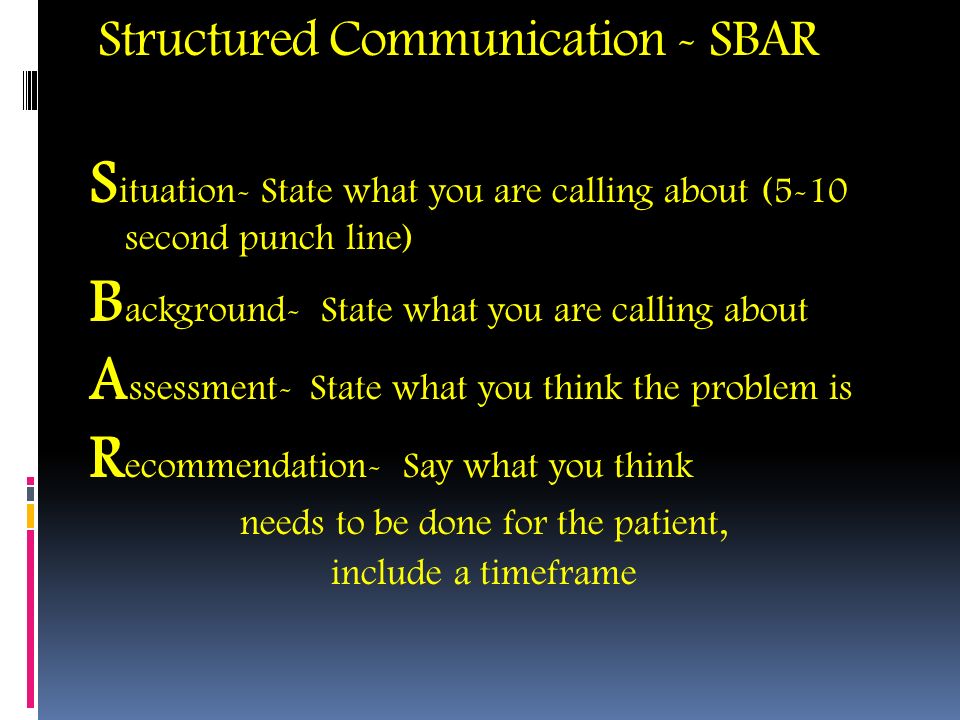 Structured Communication ~ SBAR

Situation~ State what you are calling about (5~10 second punch line)

Background~ State what you are calling about

Assessment~ State what you think the problem is

Recommendation~ Say what you think needs to be done for the patient, include a timeframe